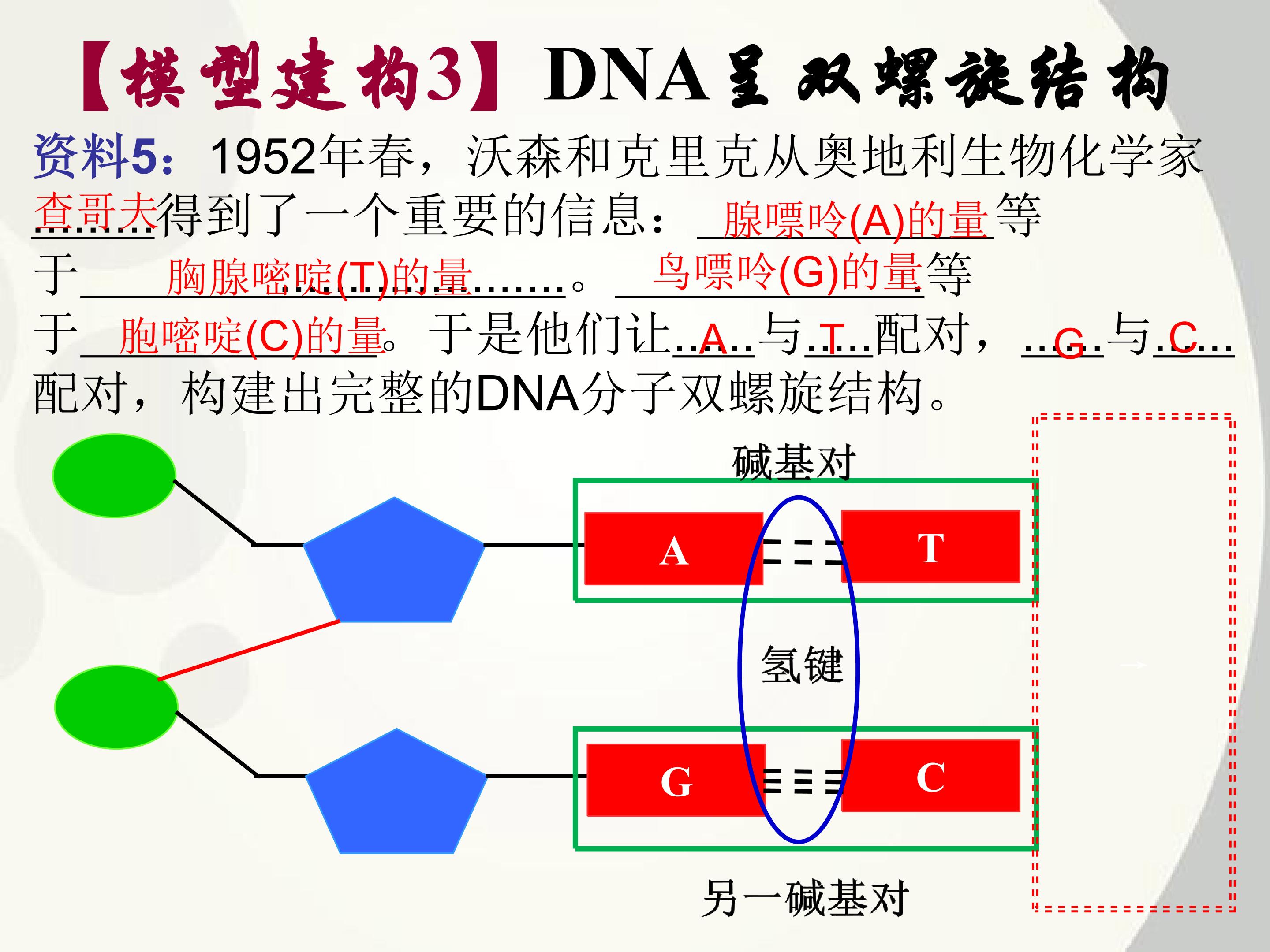 【模型建构3】DNA呈双螺旋结构

资料5：1952年春，沃森和克里克从奥地利生物化学家查哥夫得到了一个重要的信息：腺嘌呤(A)的量等于胸腺嘧啶(T)的量。鸟嘌呤(G)的量等于胞嘧啶(C)的量。于是他们让A与T配对，G与C配对，构建出完整的DNA分子双螺旋结构。

碱基对

A

T

氢键

G

C

另一碱基对